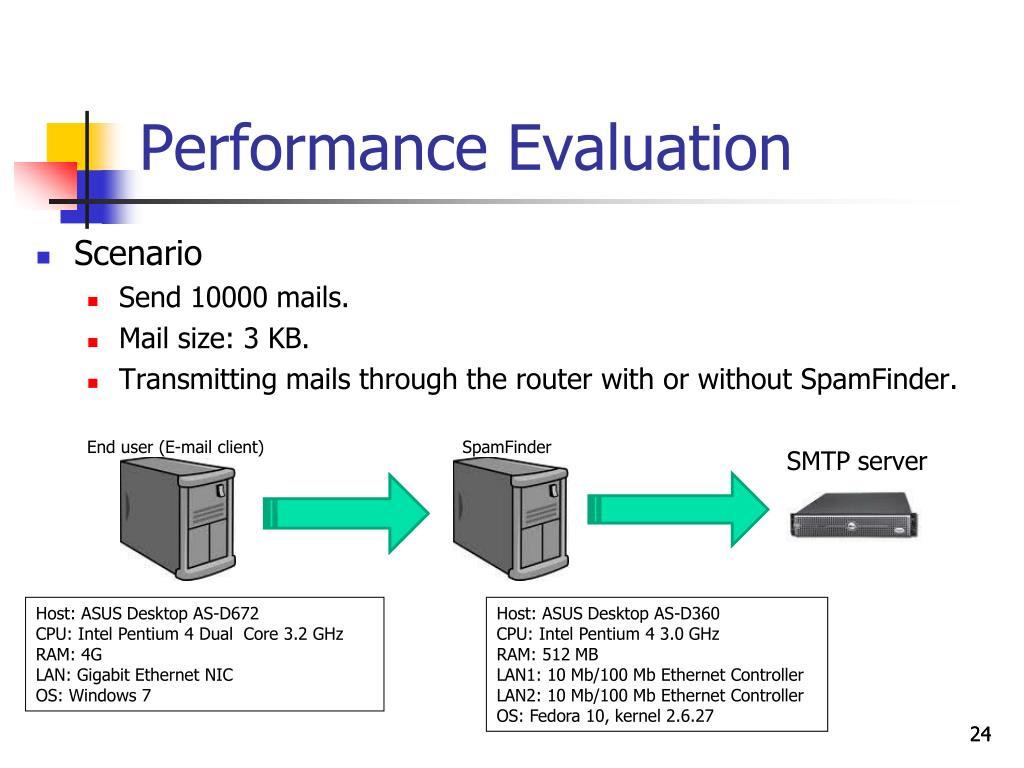 Performance Evaluation

Scenario

Send 10000 mails.

Mail size: 3 KB.

Transmitting mails through the router with or without SpamFinder.

End user (E-mail client)

SpamFinder

SMTP server

Host: ASUS Desktop AS-D672
CPU: Intel Pentium 4 Dual Core 3.2 GHz
RAM: 4G
LAN: Gigabit Ethernet NIC
OS: Windows 7

Host: ASUS Desktop AS-D360
CPU: Intel Pentium 4 3.0 GHz
RAM: 512 MB
LAN1: 10 Mb/100 Mb Ethernet Controller
LAN2: 10 Mb/100 Mb Ethernet Controller
OS: Fedora 10, kernel 2.6.27

24